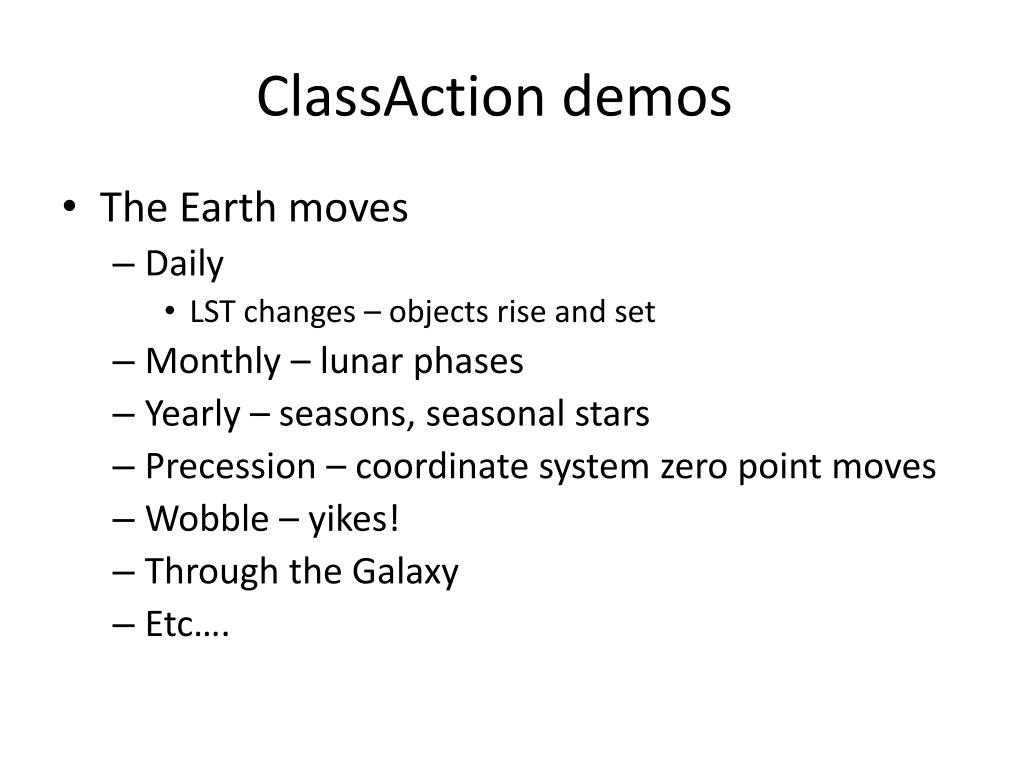 ClassAction demos

• The Earth moves
– Daily
• LST changes – objects rise and set
– Monthly – lunar phases
– Yearly – seasons, seasonal stars
– Precession – coordinate system zero point moves
– Wobble – yikes!
– Through the Galaxy
– Etc….